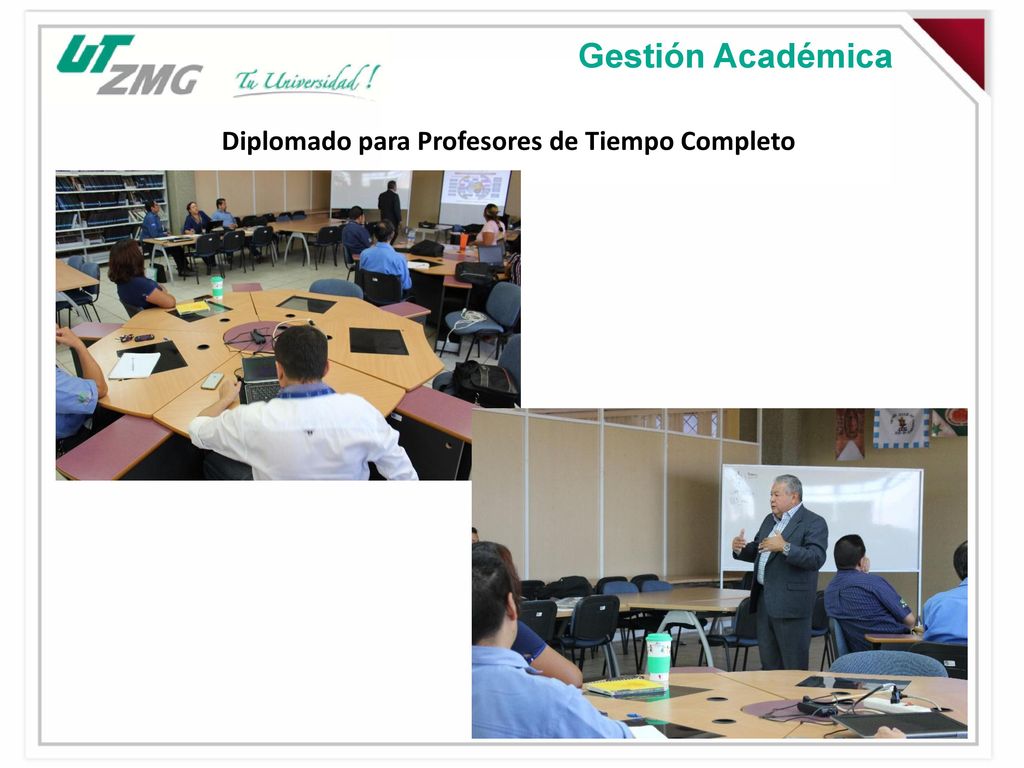 UT ZMG Tu Universidad!

Gestión Académica

Diplomado para Profesores de Tiempo Completo